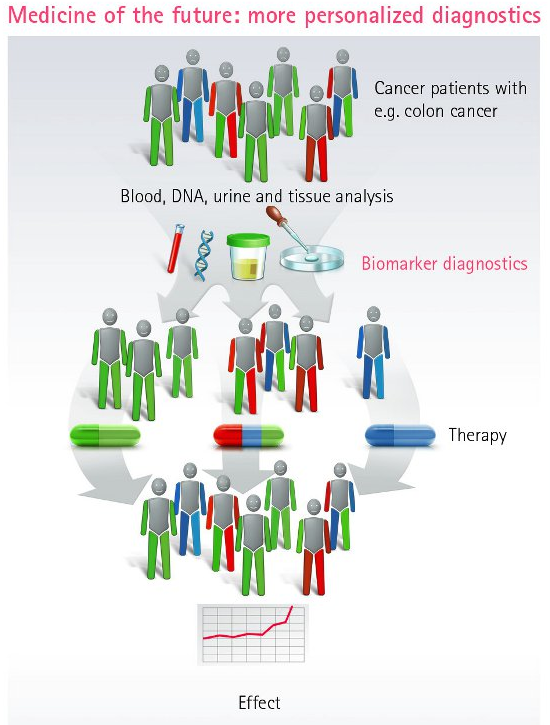 Medicine of the future: more personalized diagnostics

Cancer patients with e.g. colon cancer

Blood, DNA, urine and tissue analysis

Biomarker diagnostics

Therapy

Effect